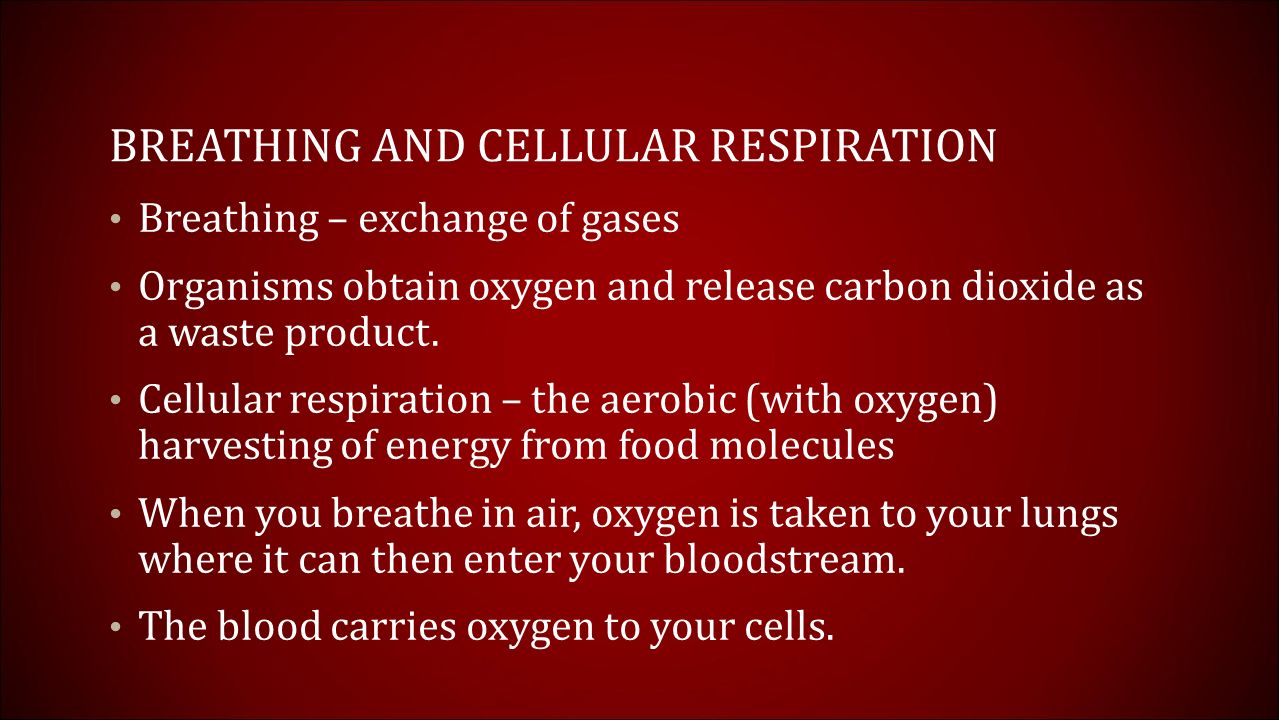 BREATHING AND CELLULAR RESPIRATION

• Breathing – exchange of gases

• Organisms obtain oxygen and release carbon dioxide as a waste product.

• Cellular respiration – the aerobic (with oxygen) harvesting of energy from food molecules

• When you breathe in air, oxygen is taken to your lungs where it can then enter your bloodstream.

• The blood carries oxygen to your cells.